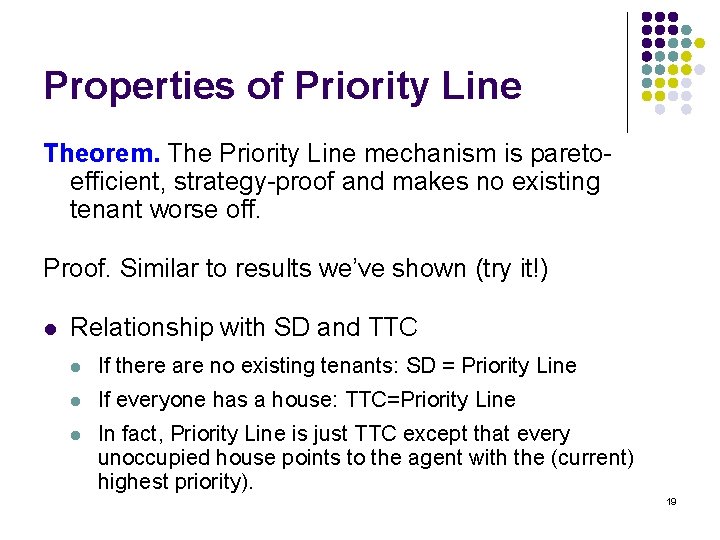 Properties of Priority Line

Theorem. The Priority Line mechanism is pareto-efficient, strategy-proof and makes no existing tenant worse off.

Proof. Similar to results we've shown (try it!)

- Relationship with SD and TTC
  - If there are no existing tenants: SD = Priority Line
  - If everyone has a house: TTC=Priority Line
  - In fact, Priority Line is just TTC except that every unoccupied house points to the agent with the (current) highest priority).

19